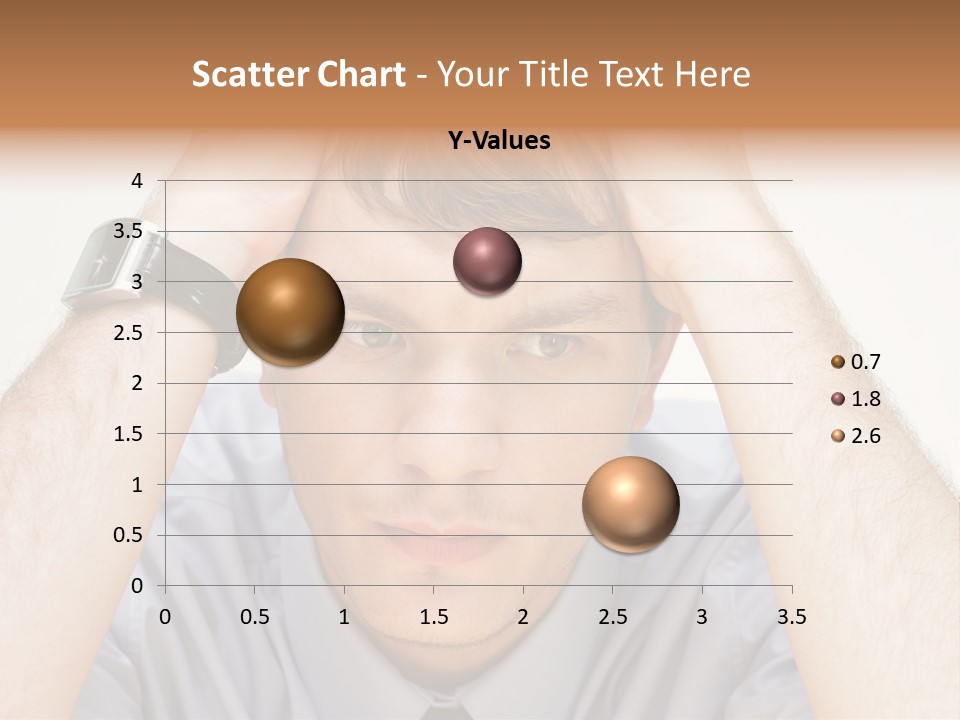 Scatter Chart - Your Title Text Here

Y-Values

4
3.5
3
2.5
2
1.5
1
0.5
0

0 0.5 1 1.5 2 2.5 3 3.5

0.7
1.8
2.6